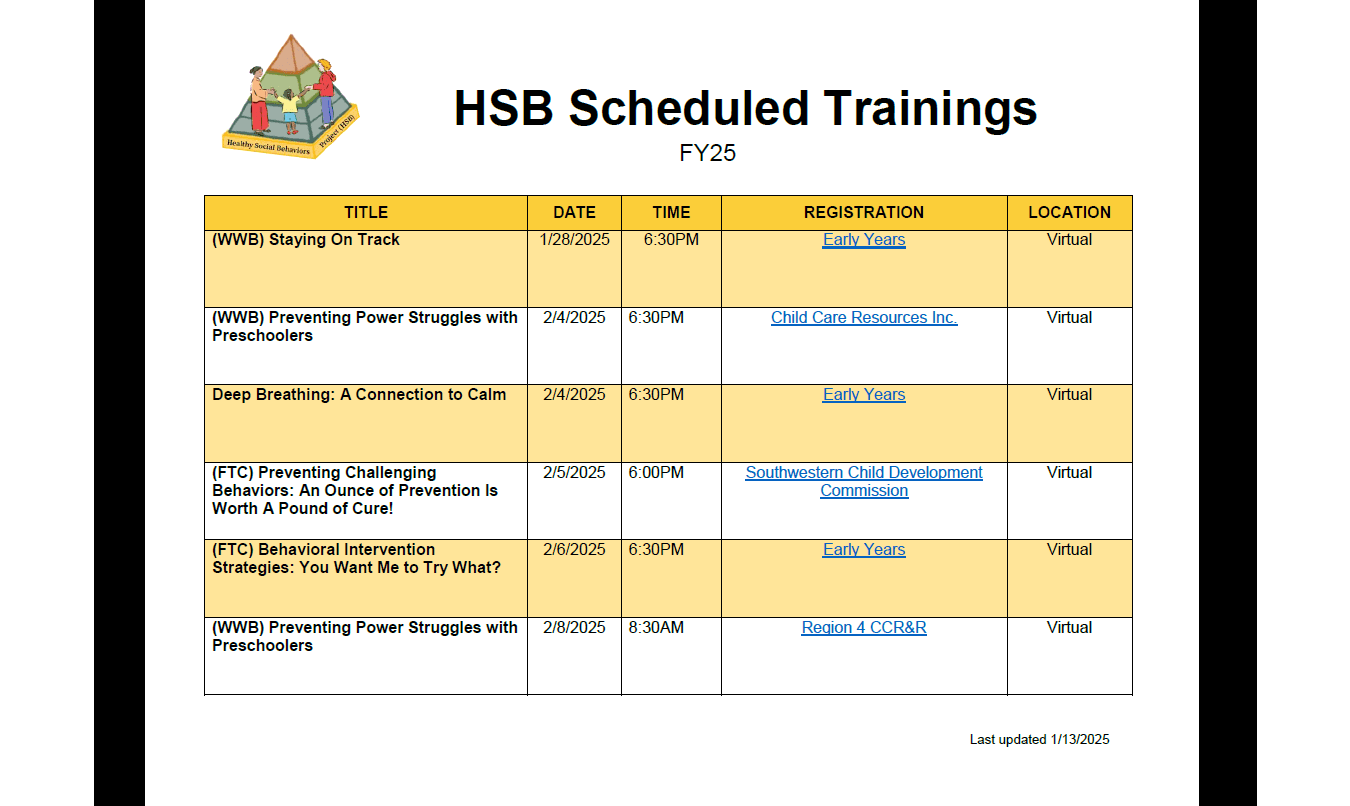 Healthy Social Behaviors Project (HSB)

HSB Scheduled Trainings

FY25

| TITLE | DATE | TIME | REGISTRATION | LOCATION |
|---|---|---|---|---|
| (WWB) Staying On Track | 1/28/2025 | 6:30PM | Early Years | Virtual |
| (WWB) Preventing Power Struggles with Preschoolers | 2/4/2025 | 6:30PM | Child Care Resources Inc. | Virtual |
| Deep Breathing: A Connection to Calm | 2/4/2025 | 6:30PM | Early Years | Virtual |
| (FTC) Preventing Challenging Behaviors: An Ounce of Prevention Is Worth A Pound of Cure! | 2/5/2025 | 6:00PM | Southwestern Child Development Commission | Virtual |
| (FTC) Behavioral Intervention Strategies: You Want Me to Try What? | 2/6/2025 | 6:30PM | Early Years | Virtual |
| (WWB) Preventing Power Struggles with Preschoolers | 2/8/2025 | 8:30AM | Region 4 CCR&R | Virtual |

Last updated 1/13/2025